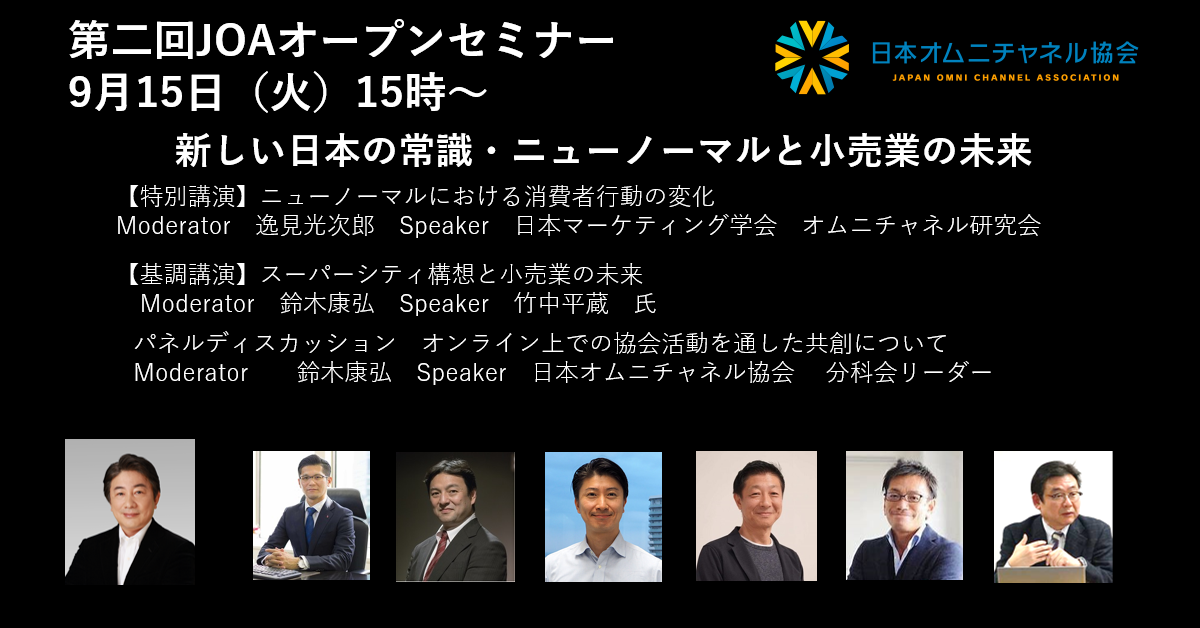 第二回JOAオープンセミナー
9月15日（火）15時～

日本オムニチャネル協会
JAPAN OMNI CHANNEL ASSOCIATION

新しい日本の常識・ニューノーマルと小売業の未来

【特別講演】ニューノーマルにおける消費者行動の変化
Moderator　逸見光次郎　Speaker　日本マーケティング学会　オムニチャネル研究会

【基調講演】スーパーシティ構想と小売業の未来
Moderator　鈴木康弘　Speaker　竹中平蔵　氏

パネルディスカッション　オンライン上での協会活動を通した共創について
Moderator　鈴木康弘　Speaker　日本オムニチャネル協会　分科会リーダー